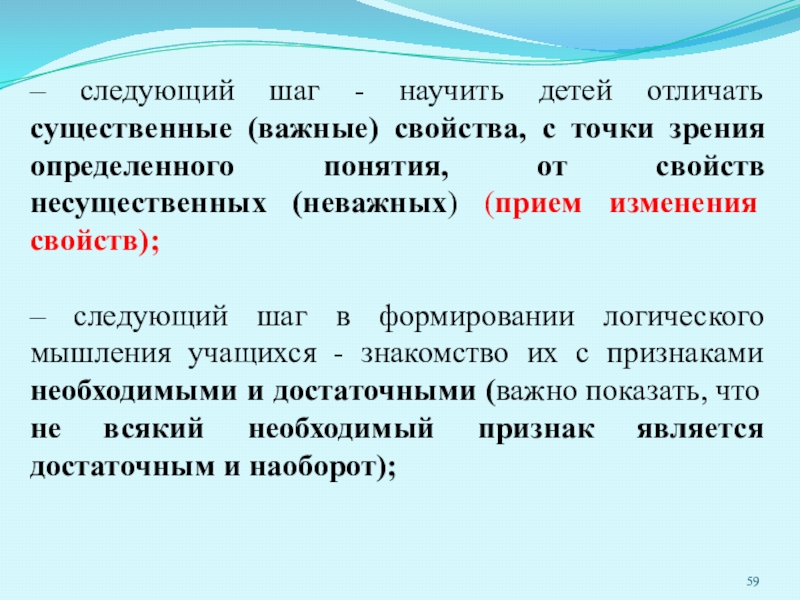 – следующий шаг - научить детей отличать существенные (важные) свойства, с точки зрения определенного понятия, от свойств несущественных (неважных) (прием изменения свойств);

– следующий шаг в формировании логического мышления учащихся - знакомство их с признаками необходимыми и достаточными (важно показать, что не всякий необходимый признак является достаточным и наоборот);

59